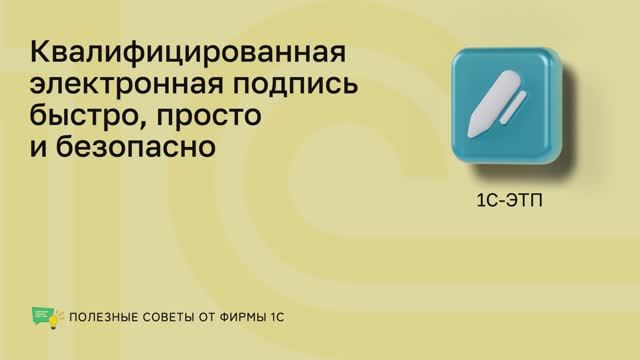 Квалифицированная электронная подпись быстро, просто и безопасно

1С-ЭТП

ПОЛЕЗНЫЕ СОВЕТЫ ОТ ФИРМЫ 1С